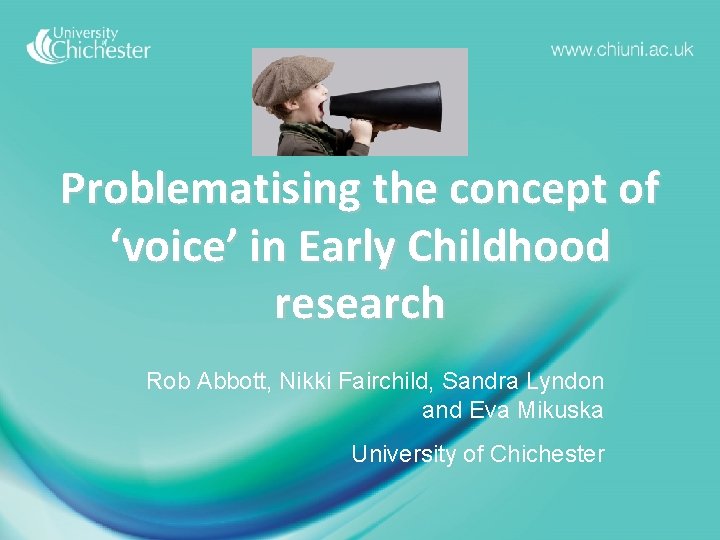 University of Chichester

www.chiuni.ac.uk

Problematising the concept of 'voice' in Early Childhood research

Rob Abbott, Nikki Fairchild, Sandra Lyndon and Eva Mikuska

University of Chichester